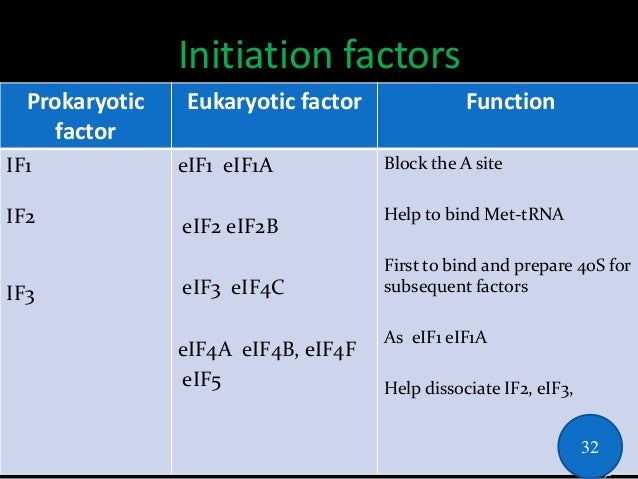 Initiation factors

| Prokaryotic factor | Eukaryotic factor | Function |
|---|---|---|
| IF1 | eIF1 eIF1A | Block the A site |
| IF2 | eIF2 eIF2B | Help to bind Met-tRNA |
| IF3 | eIF3 eIF4C | First to bind and prepare 40S for subsequent factors |
| | eIF4A eIF4B, eIF4F | As eIF1 eIF1A |
| | eIF5 | Help dissociate IF2, eIF3, |

32